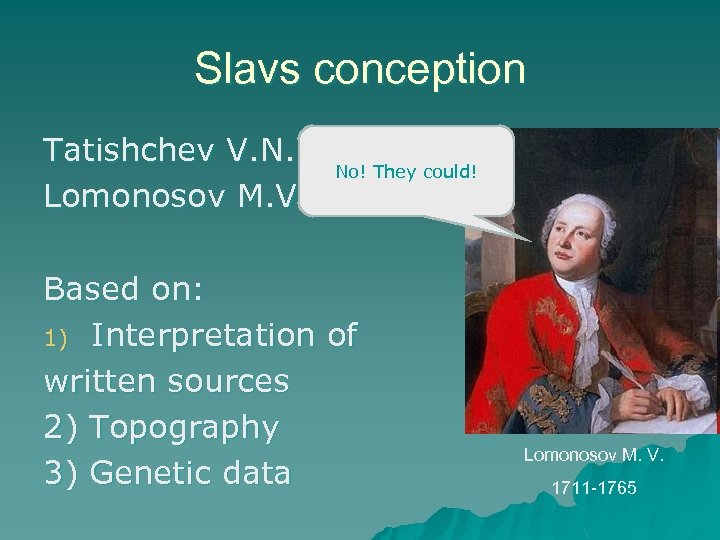 Slavs conception

Tatishchev V.N.

Lomonosov M.V

No! They could!

Based on:

1) Interpretation of written sources

2) Topography

3) Genetic data

Lomonosov M. V.

1711-1765